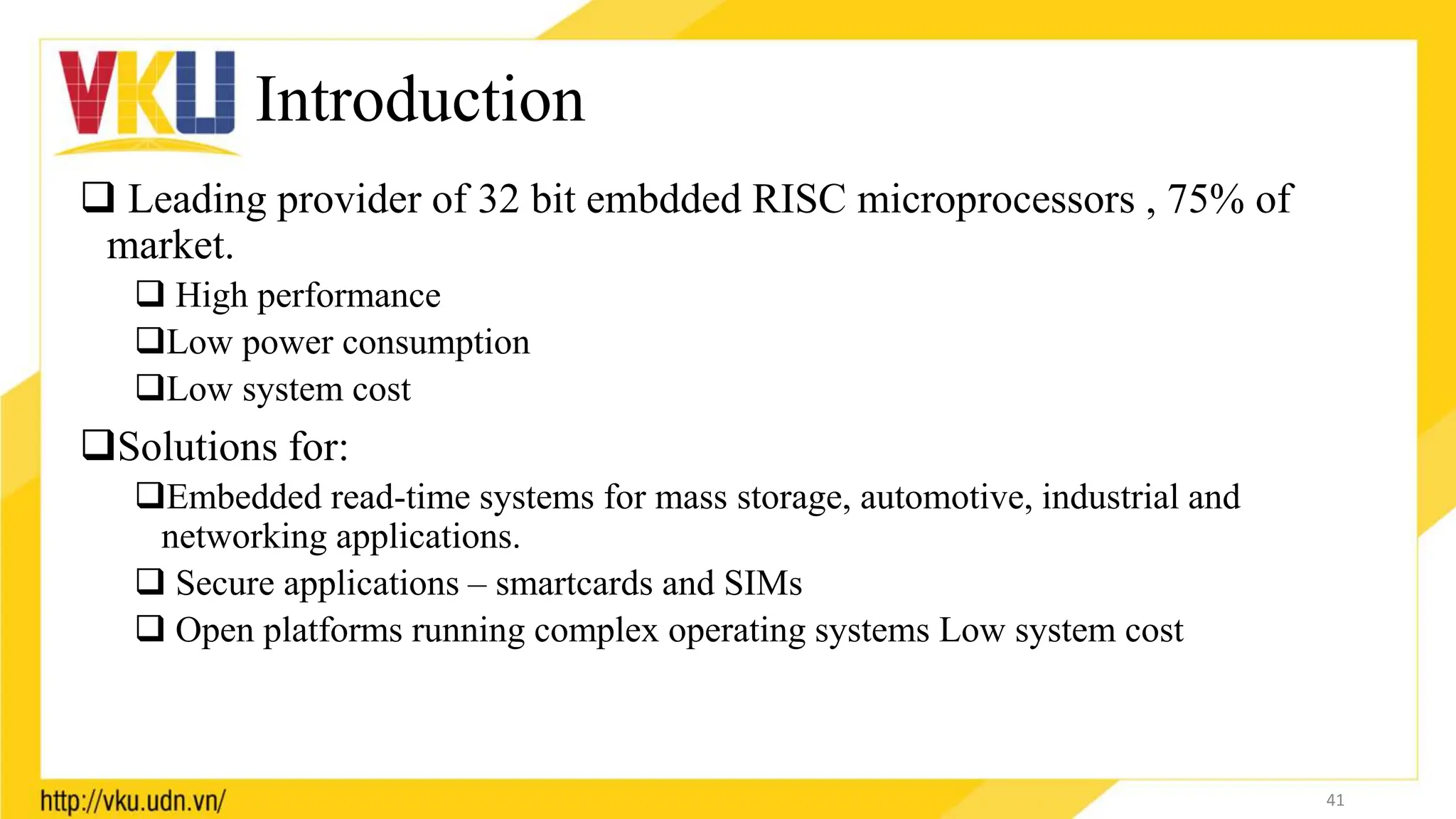 VKU Introduction

❑ Leading provider of 32 bit embdded RISC microprocessors , 75% of market.

❑ High performance

❑Low power consumption

❑Low system cost

❑Solutions for:

❑Embedded read-time systems for mass storage, automotive, industrial and networking applications.

❑ Secure applications – smartcards and SIMs

❑ Open platforms running complex operating systems Low system cost

http://vku.udn.vn/

41